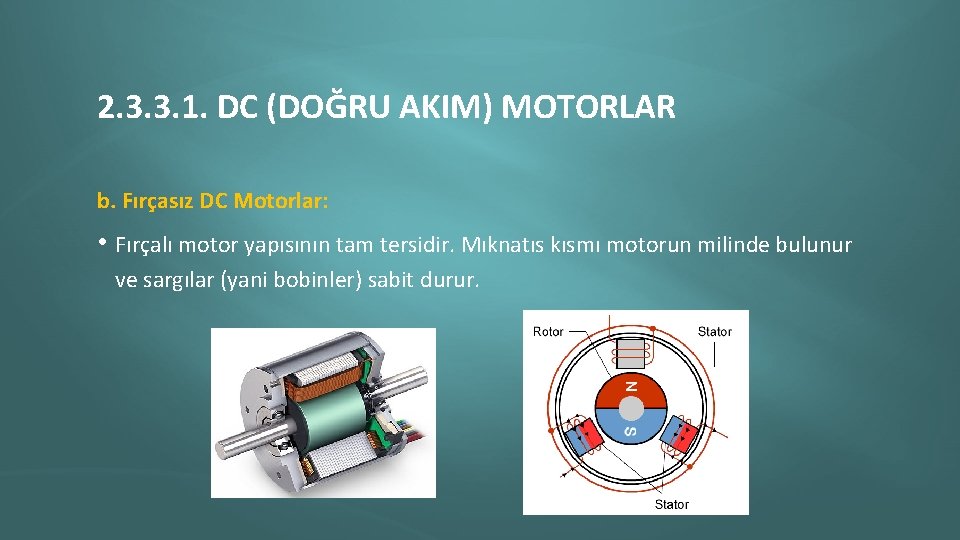 2.3.3.1. DC (DOĞRU AKIM) MOTORLAR

b. Fırçasız DC Motorlar:

• Fırçalı motor yapısının tam tersidir. Mıknatıs kısmı motorun milinde bulunur ve sargılar (yani bobinler) sabit durur.

Rotor

Stator

N

S

Stator